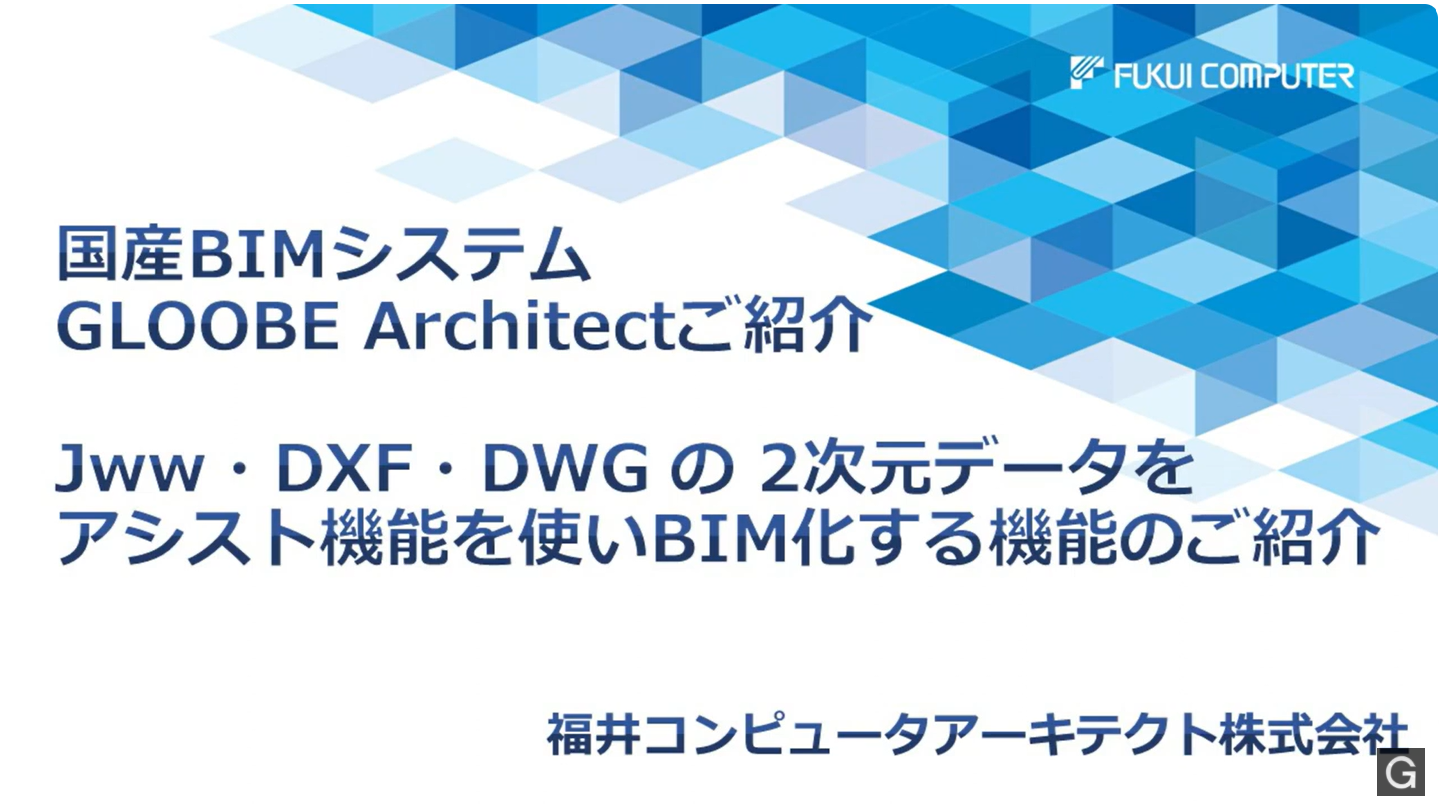 FUKUI COMPUTER

国産BIMシステム
GLOOBE Architectご紹介

Jww・DXF・DWG の 2次元データを
アシスト機能を使いBIM化する機能のご紹介

福井コンピュータアーキテクト株式会社

G